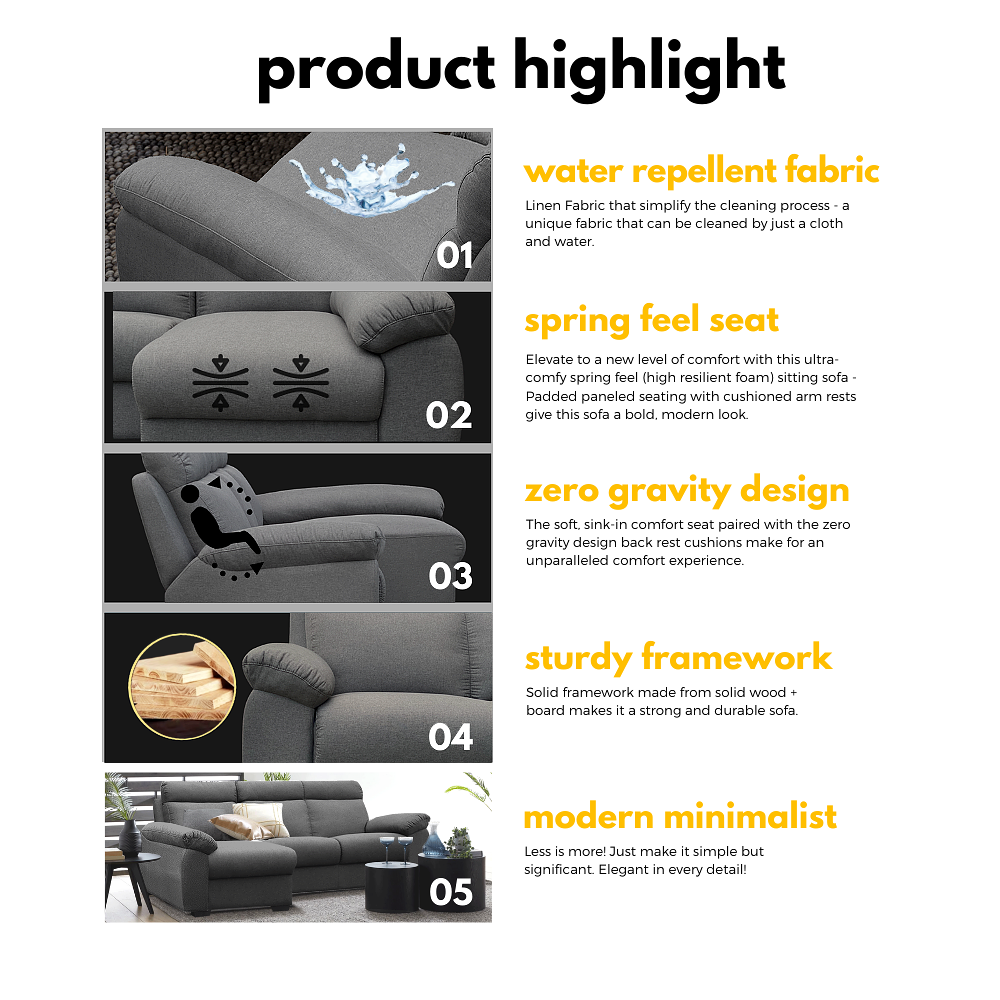 product highlight

01

water repellent fabric

Linen Fabric that simplify the cleaning process - a unique fabric that can be cleaned by just a cloth and water.

02

spring feel seat

Elevate to a new level of comfort with this ultra-comfy spring feel (high resilient foam) sitting sofa - Padded paneled seating with cushioned arm rests give this sofa a bold, modern look.

03

zero gravity design

The soft, sink-in comfort seat paired with the zero gravity design back rest cushions make for an unparalleled comfort experience.

04

sturdy framework

Solid framework made from solid wood + board makes it a strong and durable sofa.

05

modern minimalist

Less is more! Just make it simple but significant. Elegant in every detail!